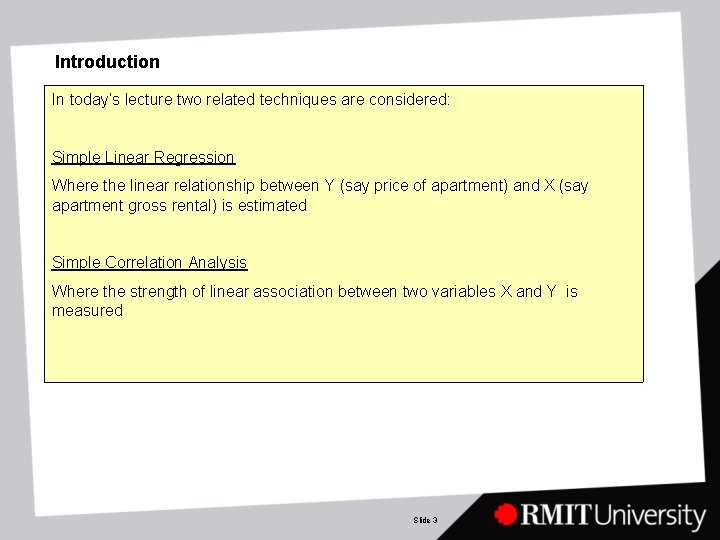 Introduction

In today's lecture two related techniques are considered:

Simple Linear Regression

Where the linear relationship between Y (say price of apartment) and X (say apartment gross rental) is estimated

Simple Correlation Analysis

Where the strength of linear association between two variables X and Y is measured

Slide 3

RMIT University